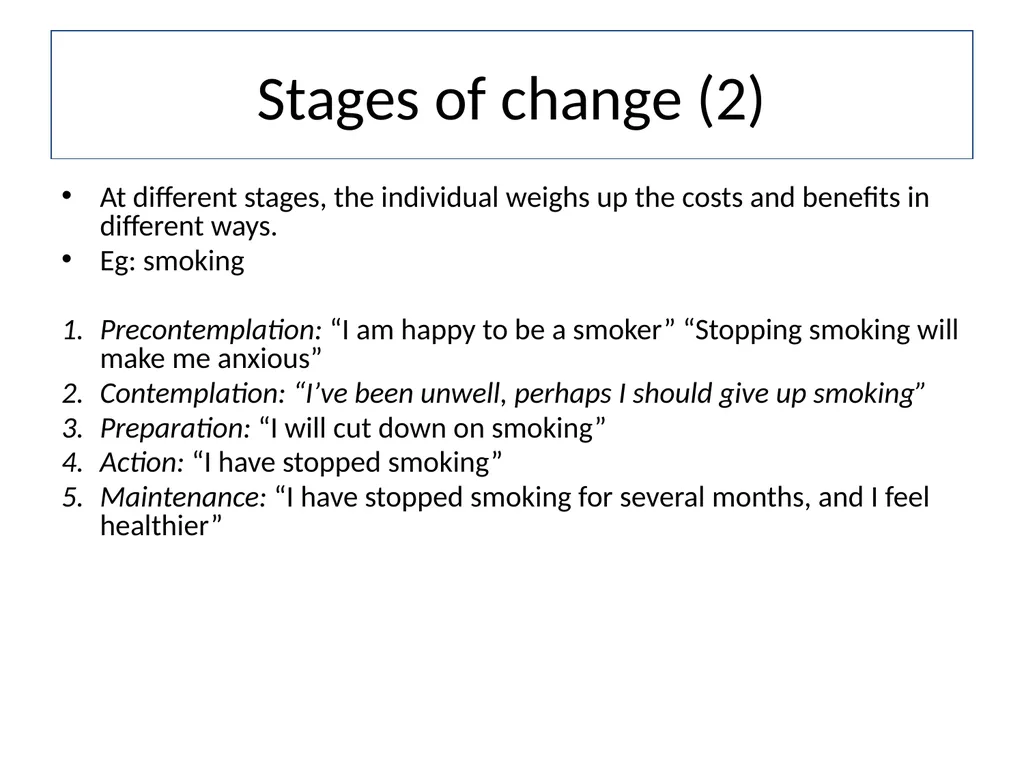 Stages of change (2)

• At different stages, the individual weighs up the costs and benefits in different ways.
• Eg: smoking

1. Precontemplation: “I am happy to be a smoker” “Stopping smoking will make me anxious”
2. Contemplation: “I’ve been unwell, perhaps I should give up smoking”
3. Preparation: “I will cut down on smoking”
4. Action: “I have stopped smoking”
5. Maintenance: “I have stopped smoking for several months, and I feel healthier”